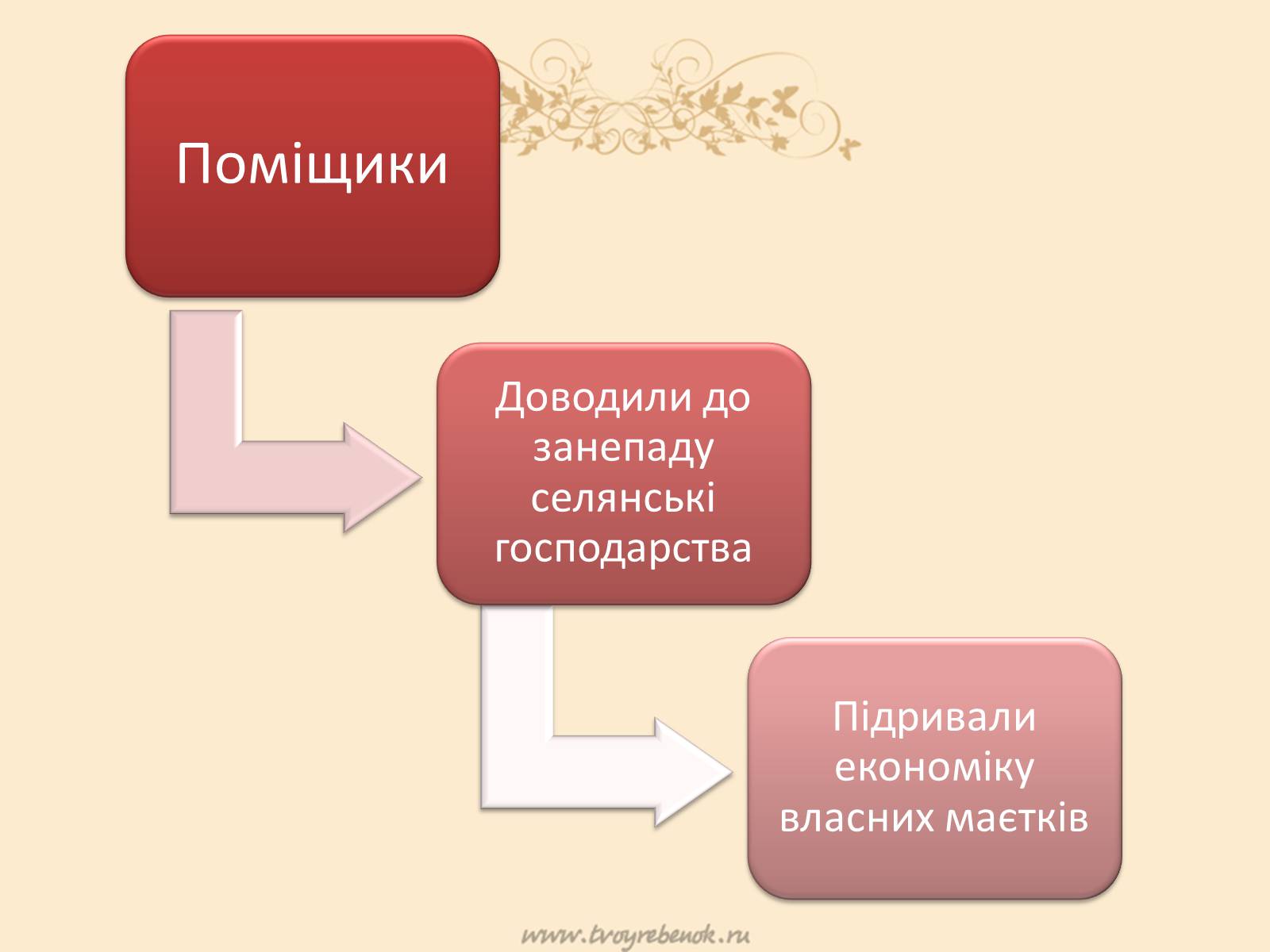 Поміщики

Доводили до занепаду селянські господарства

Підривали економіку власних маєтків

www.tvoyrebenok.ru